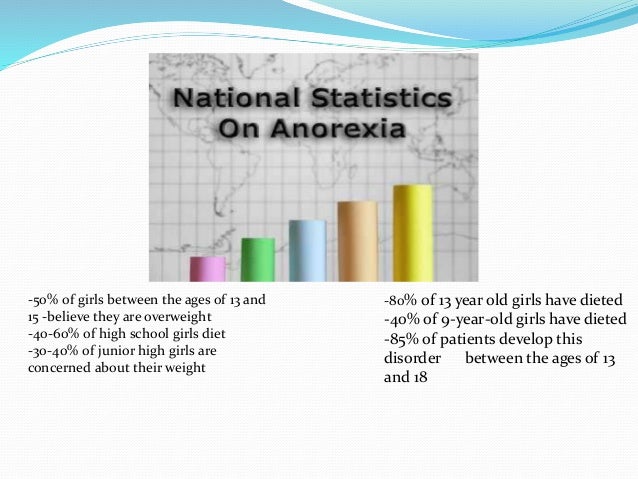 National Statistics On Anorexia

-50% of girls between the ages of 13 and 15 -believe they are overweight
-40-60% of high school girls diet
-30-40% of junior high girls are concerned about their weight

-80% of 13 year old girls have dieted
-40% of 9-year-old girls have dieted
-85% of patients develop this disorder between the ages of 13 and 18